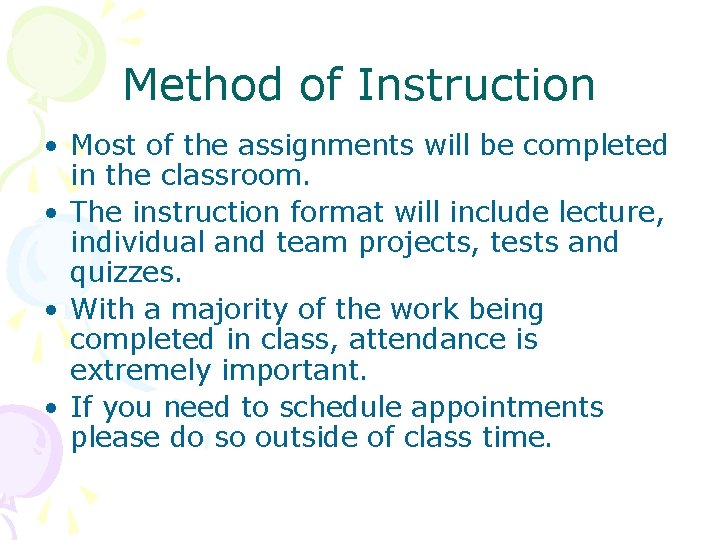 Method of Instruction

• Most of the assignments will be completed in the classroom.
• The instruction format will include lecture, individual and team projects, tests and quizzes.
• With a majority of the work being completed in class, attendance is extremely important.
• If you need to schedule appointments please do so outside of class time.